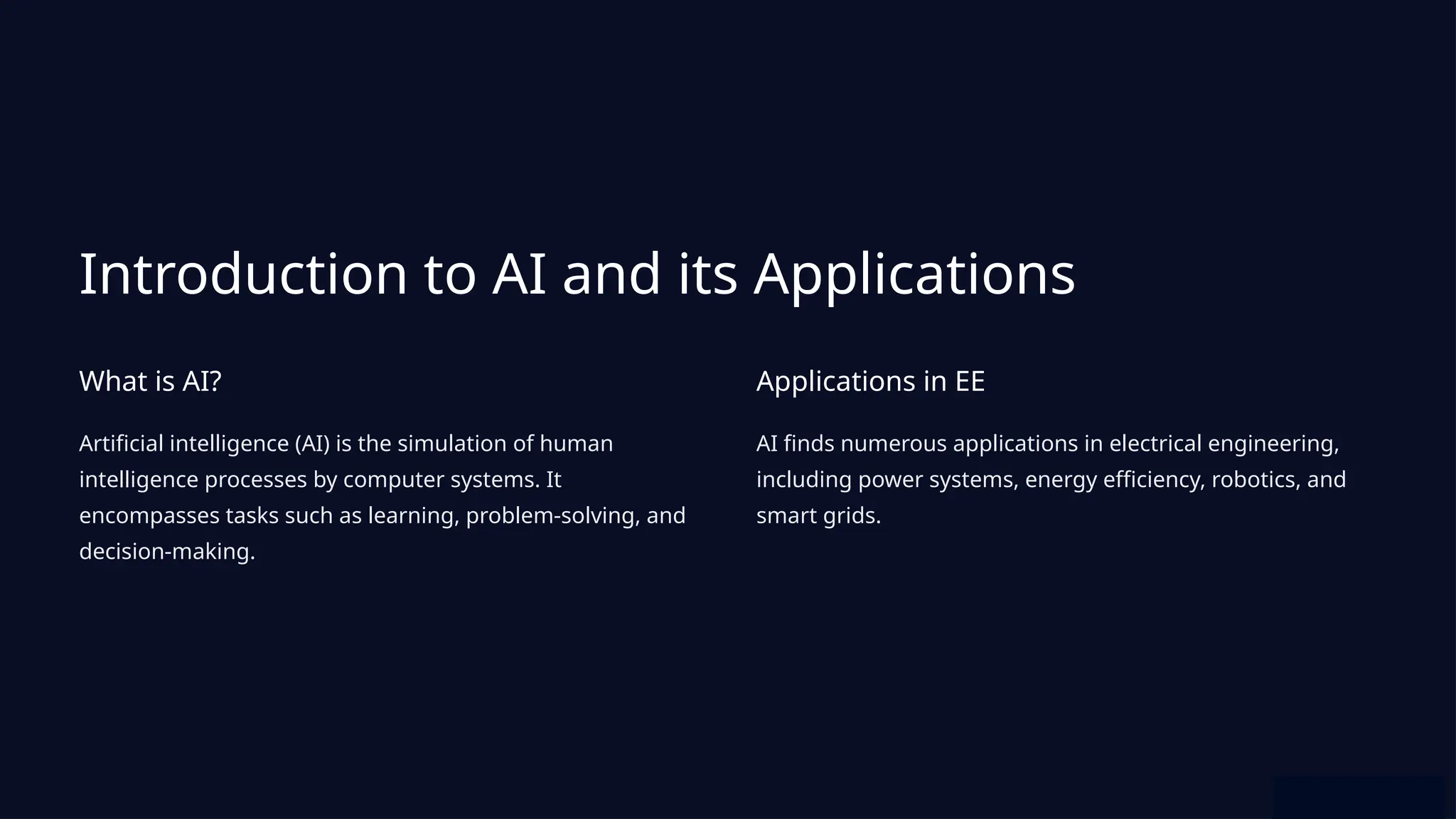 Introduction to AI and its Applications

What is AI?

Artificial intelligence (AI) is the simulation of human intelligence processes by computer systems. It encompasses tasks such as learning, problem-solving, and decision-making.

Applications in EE

AI finds numerous applications in electrical engineering, including power systems, energy efficiency, robotics, and smart grids.